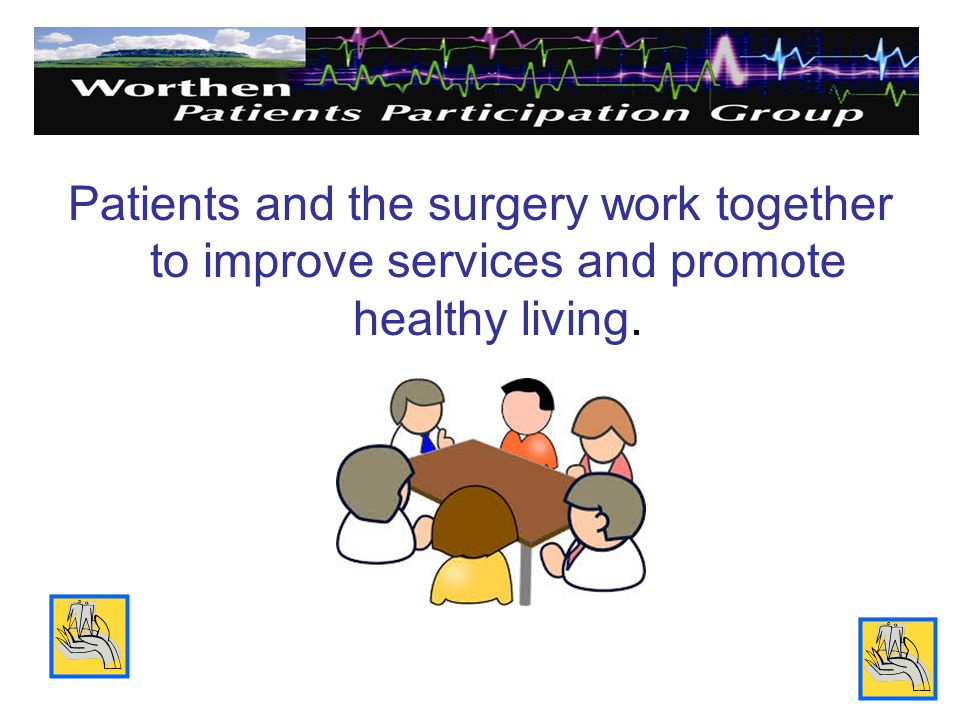 Worthen
Patients Participation Group

Patients and the surgery work together to improve services and promote healthy living.